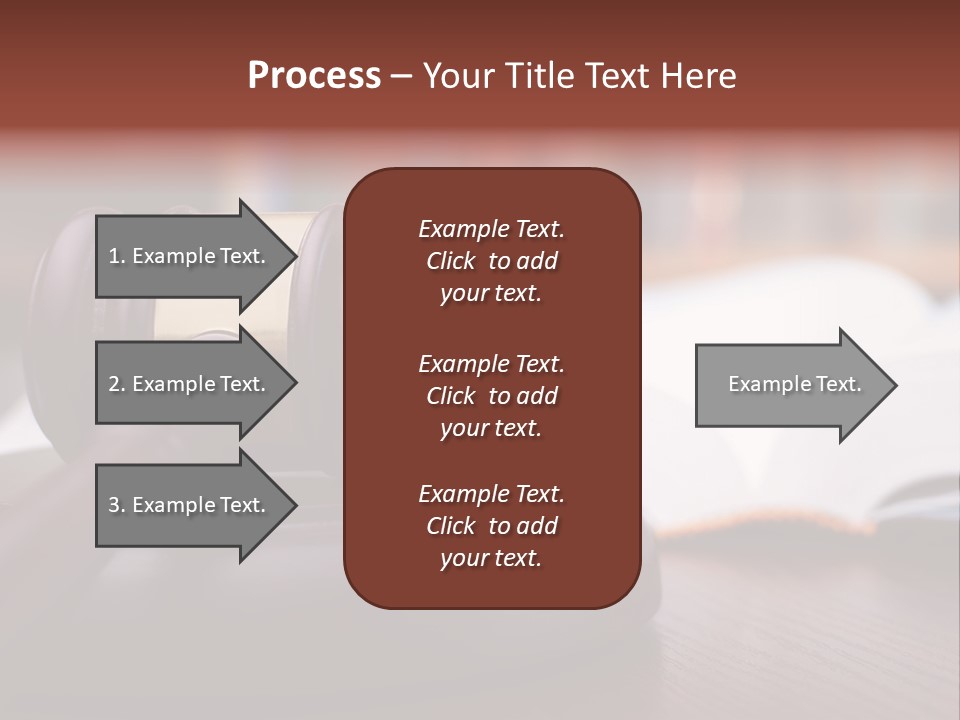 Process – Your Title Text Here

1. Example Text.

2. Example Text.

3. Example Text.

Example Text. Click to add your text.

Example Text. Click to add your text.

Example Text. Click to add your text.

Example Text.